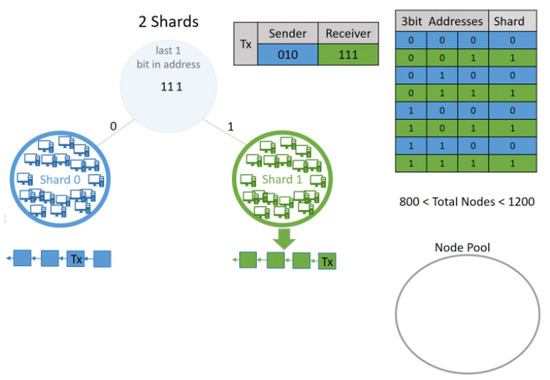 2 Shards

last 1 bit in address

11 1

0

1

Shard 0

Shard 1

Tx

Tx

| Tx | Sender | Receiver |
|---|---|---|
| | 010 | 111 |

| 3bit | Addresses | | Shard |
|---|---|---|---|
| 0 | 0 | 0 | 0 |
| 0 | 0 | 1 | 1 |
| 0 | 1 | 0 | 0 |
| 0 | 1 | 1 | 1 |
| 1 | 0 | 0 | 0 |
| 1 | 0 | 1 | 1 |
| 1 | 1 | 0 | 0 |
| 1 | 1 | 1 | 1 |

800 < Total Nodes < 1200

Node Pool